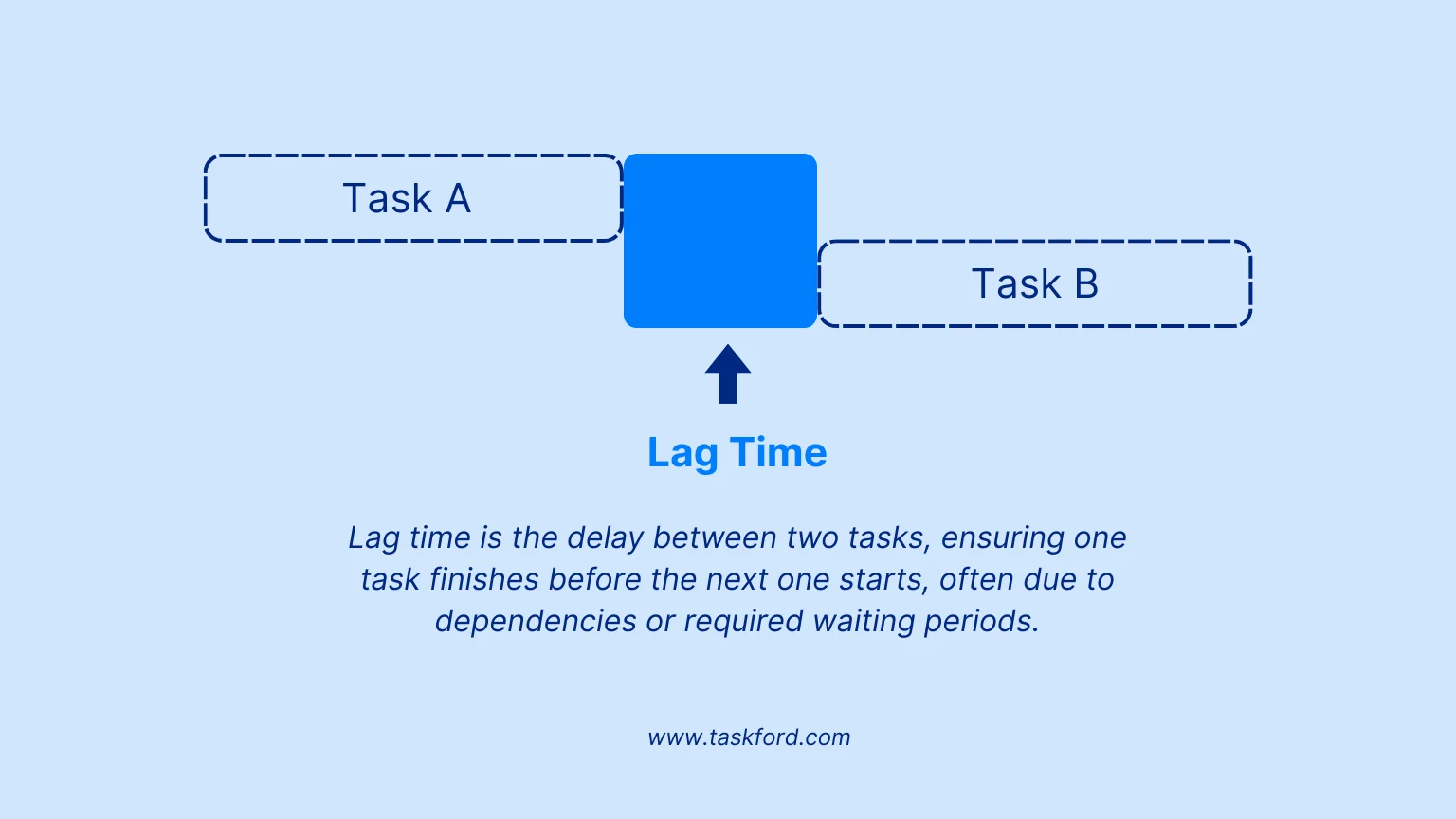 Task A

Task B

Lag Time

Lag time is the delay between two tasks, ensuring one task finishes before the next one starts, often due to dependencies or required waiting periods.

www.taskford.com